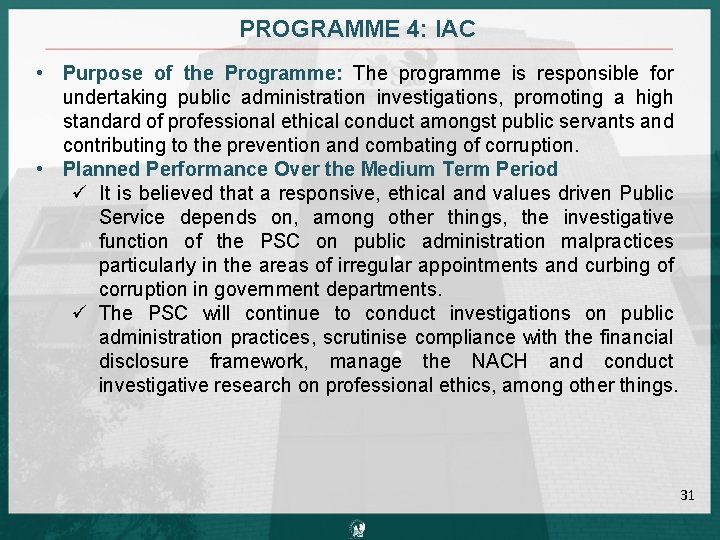 PROGRAMME 4: IAC

• Purpose of the Programme: The programme is responsible for undertaking public administration investigations, promoting a high standard of professional ethical conduct amongst public servants and contributing to the prevention and combating of corruption.

• Planned Performance Over the Medium Term Period

✓ It is believed that a responsive, ethical and values driven Public Service depends on, among other things, the investigative function of the PSC on public administration malpractices particularly in the areas of irregular appointments and curbing of corruption in government departments.

✓ The PSC will continue to conduct investigations on public administration practices, scrutinise compliance with the financial disclosure framework, manage the NACH and conduct investigative research on professional ethics, among other things.

31